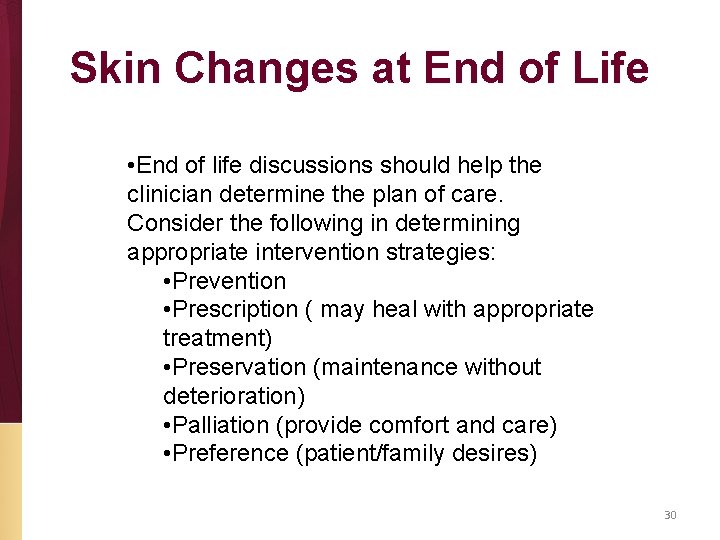 Skin Changes at End of Life

•End of life discussions should help the clinician determine the plan of care. Consider the following in determining appropriate intervention strategies:

•Prevention
•Prescription ( may heal with appropriate treatment)
•Preservation (maintenance without deterioration)
•Palliation (provide comfort and care)
•Preference (patient/family desires)

30